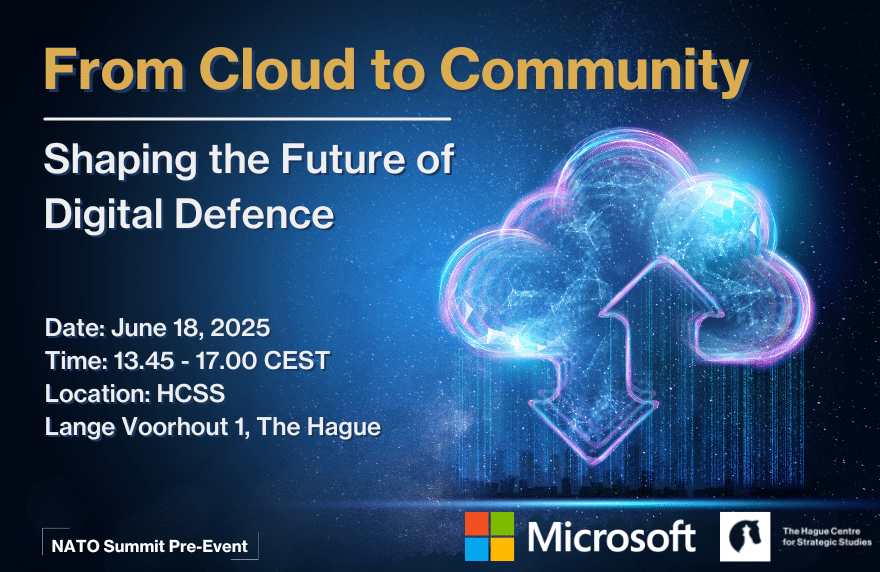 From Cloud to Community

Shaping the Future of Digital Defence

Date: June 18, 2025
Time: 13.45 - 17.00 CEST
Location: HCSS
Lange Voorhout 1, The Hague

NATO Summit Pre-Event

Microsoft

The Hague Centre for Strategic Studies